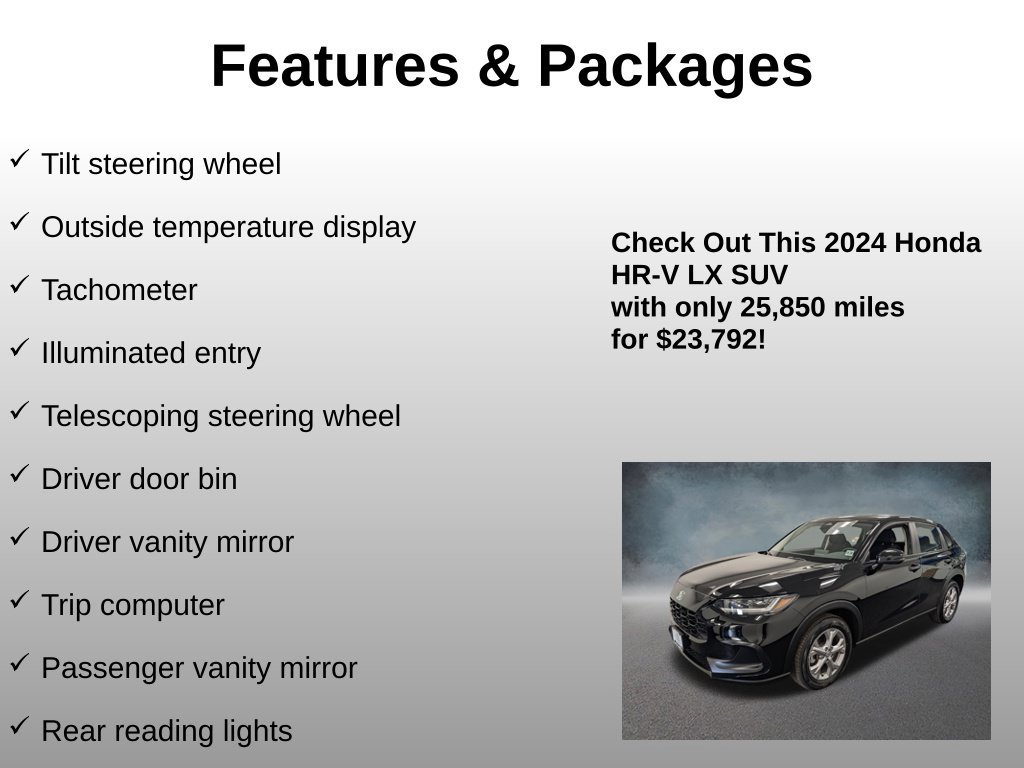 Features & Packages

✓ Tilt steering wheel

✓ Outside temperature display

✓ Tachometer

✓ Illuminated entry

✓ Telescoping steering wheel

✓ Driver door bin

✓ Driver vanity mirror

✓ Trip computer

✓ Passenger vanity mirror

✓ Rear reading lights

Check Out This 2024 Honda
HR-V LX SUV
with only 25,850 miles
for $23,792!